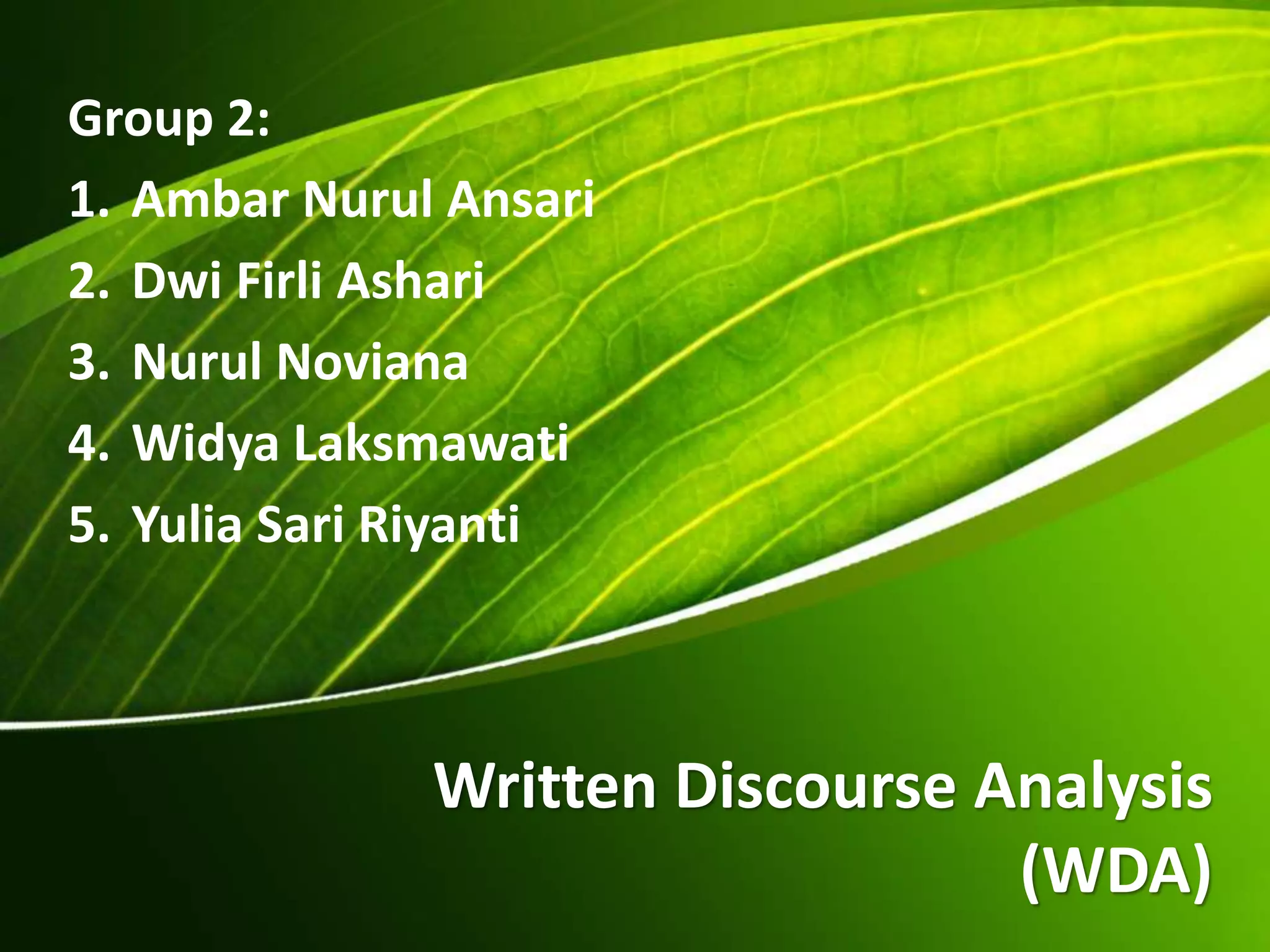 Group 2:
1. Ambar Nurul Ansari
2. Dwi Firli Ashari
3. Nurul Noviana
4. Widya Laksmawati
5. Yulia Sari Riyanti

Written Discourse Analysis (WDA)